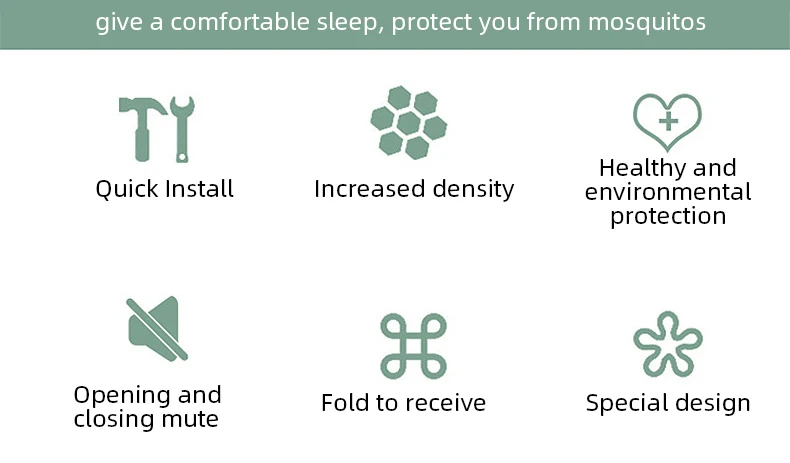 give a comfortable sleep, protect you from mosquitos

Quick Install

Increased density

Healthy and environmental protection

Opening and closing mute

Fold to receive

Special design